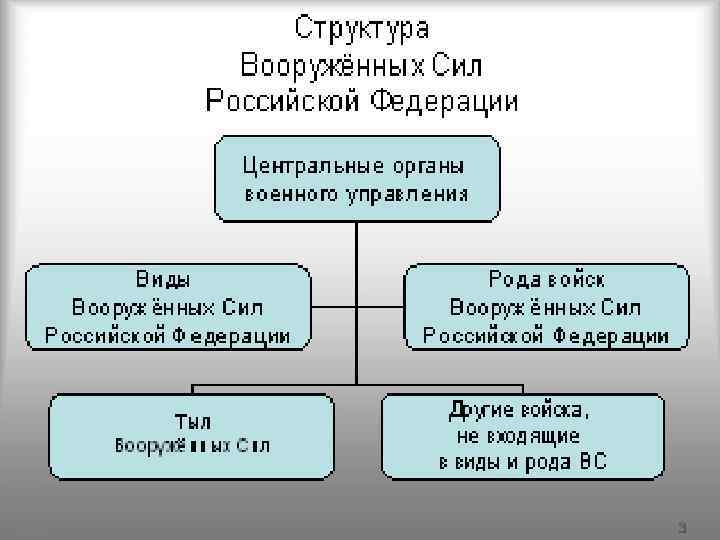 Структура
Вооружённых Сил
Российской Федерации

Центральные органы военного управления

Виды
Вооружённых Сил
Российской Федерации

Рода войск
Вооружённых Сил
Российской Федерации

Тыл
Вооружённых Сил

Другие войска,
не входящие
в виды и рода ВС

3